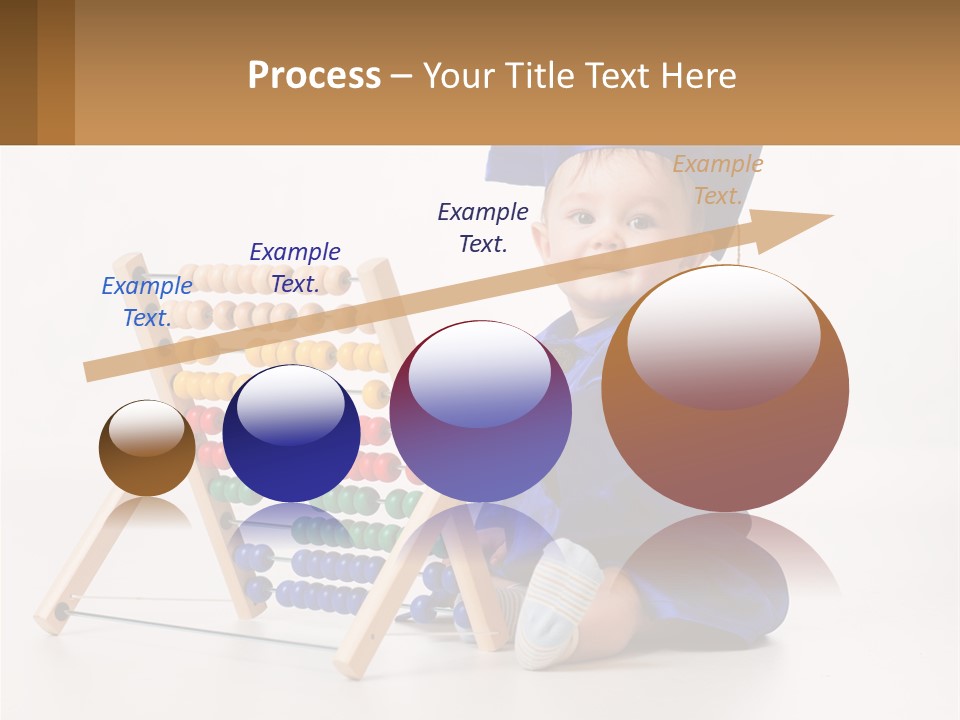 Process – Your Title Text Here

Example Text.

Example Text.

Example Text.

Example Text.